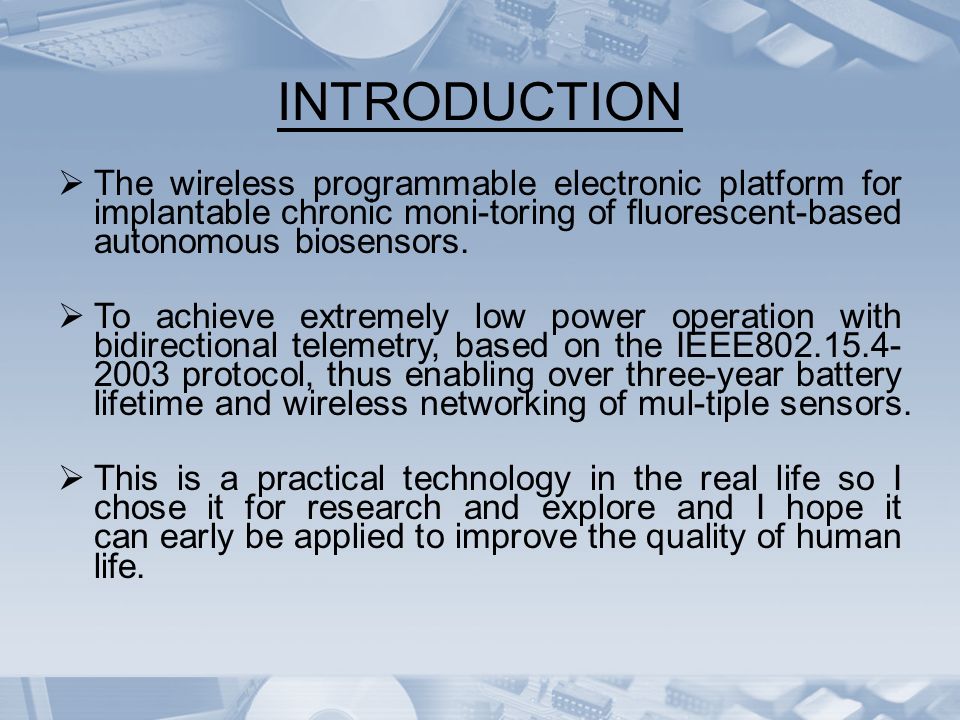 INTRODUCTION

➢ The wireless programmable electronic platform for implantable chronic moni-toring of fluorescent-based autonomous biosensors.

➢ To achieve extremely low power operation with bidirectional telemetry, based on the IEEE802.15.4-2003 protocol, thus enabling over three-year battery lifetime and wireless networking of mul-tiple sensors.

➢ This is a practical technology in the real life so I chose it for research and explore and I hope it can early be applied to improve the quality of human life.